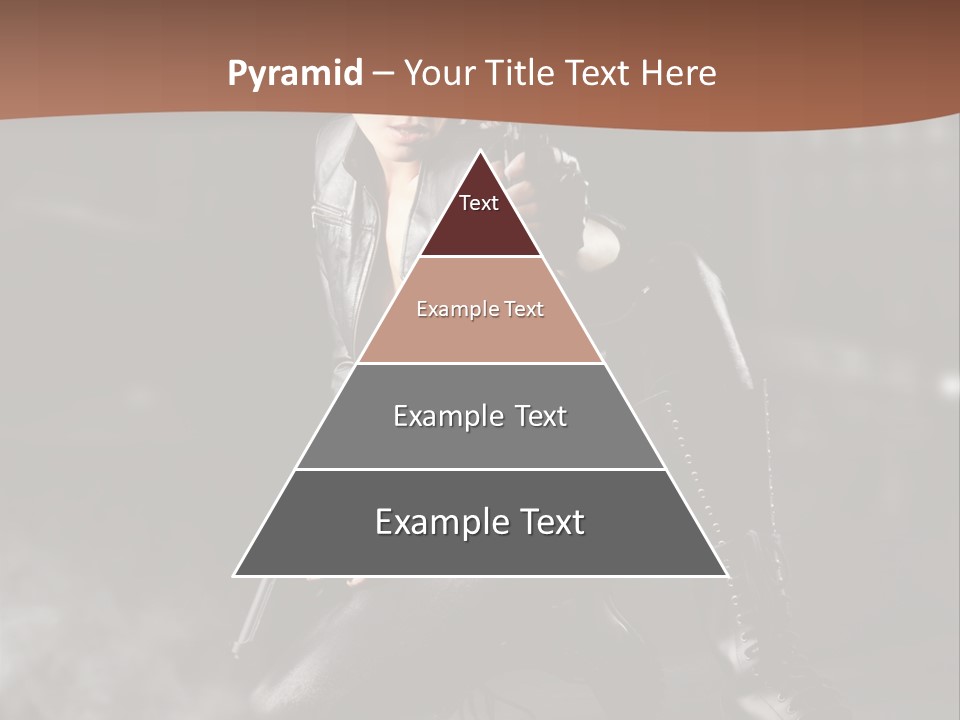 Pyramid – Your Title Text Here

Text

Example Text

Example Text

Example Text